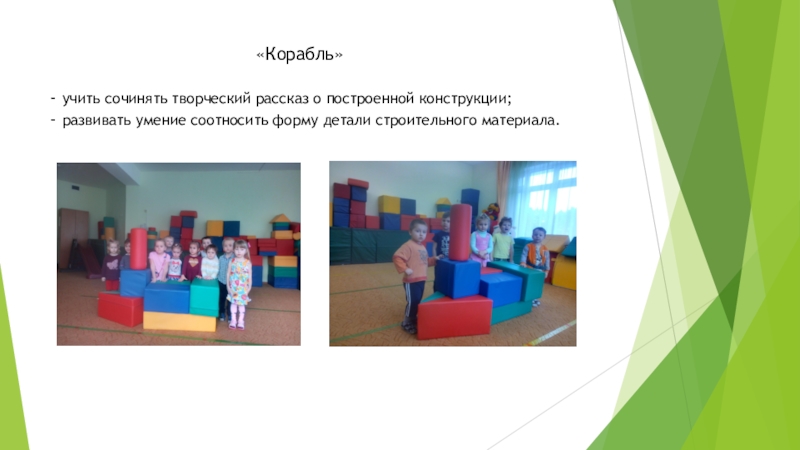 «Корабль»

- учить сочинять творческий рассказ о построенной конструкции;
- развивать умение соотносить форму детали строительного материала.